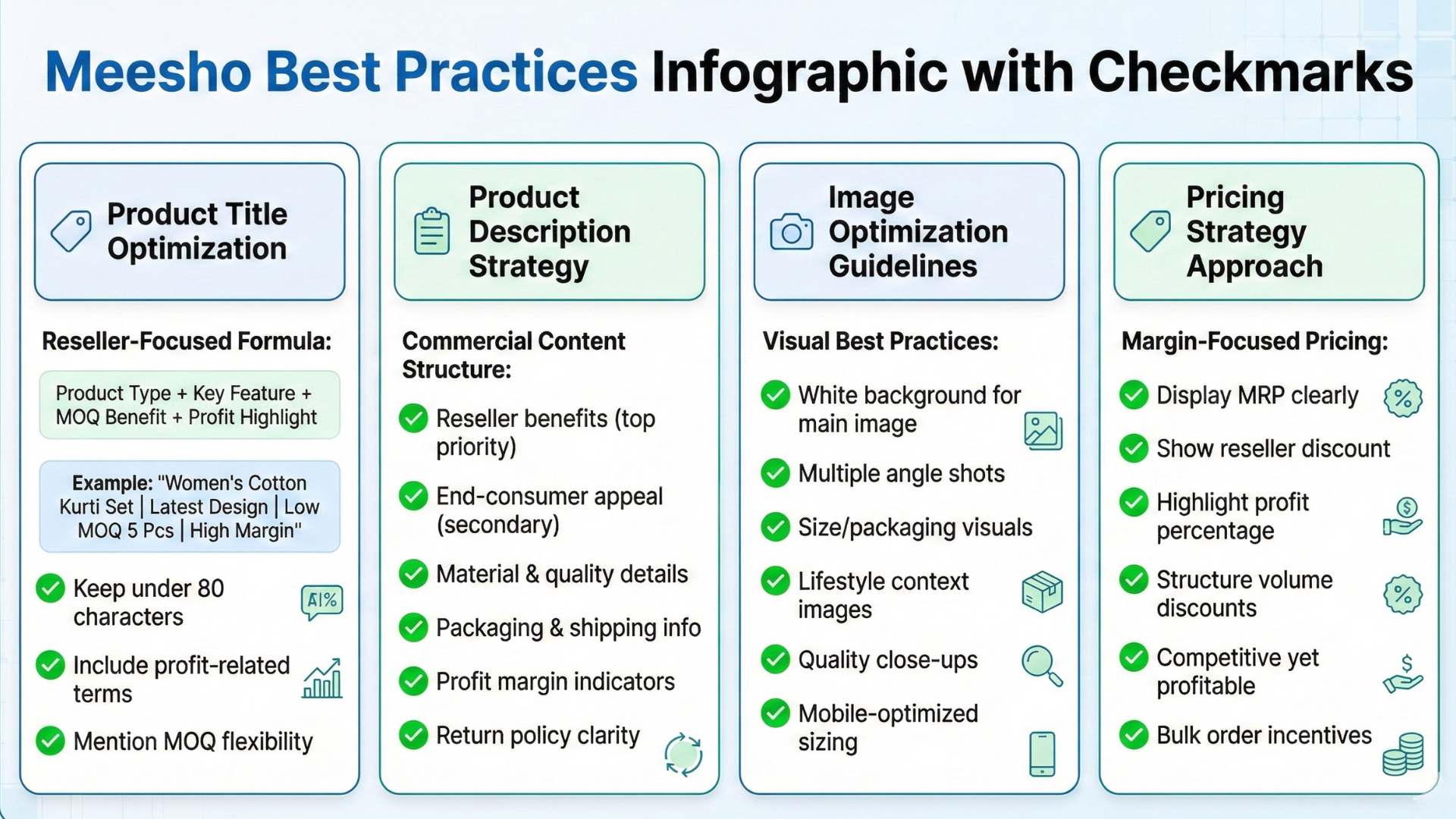 Meesho Best Practices Infographic with Checkmarks

Product Title Optimization

Reseller-Focused Formula:

Product Type + Key Feature + MOQ Benefit + Profit Highlight

Example: "Women's Cotton Kurti Set | Latest Design | Low MOQ 5 Pcs | High Margin"

Keep under 80 characters

AI%

Include profit-related terms

Mention MOQ flexibility

Product Description Strategy

Commercial Content Structure:

Reseller benefits (top priority)

End-consumer appeal (secondary)

Material & quality details

Packaging & shipping info

Profit margin indicators

Return policy clarity

Image Optimization Guidelines

Visual Best Practices:

White background for main image

Multiple angle shots

Size/packaging visuals

Lifestyle context images

Quality close-ups

Mobile-optimized sizing

Pricing Strategy Approach

Margin-Focused Pricing:

Display MRP clearly

%

Show reseller discount

Highlight profit percentage

$

Structure volume discounts

%

Competitive yet profitable

$

Bulk order incentives